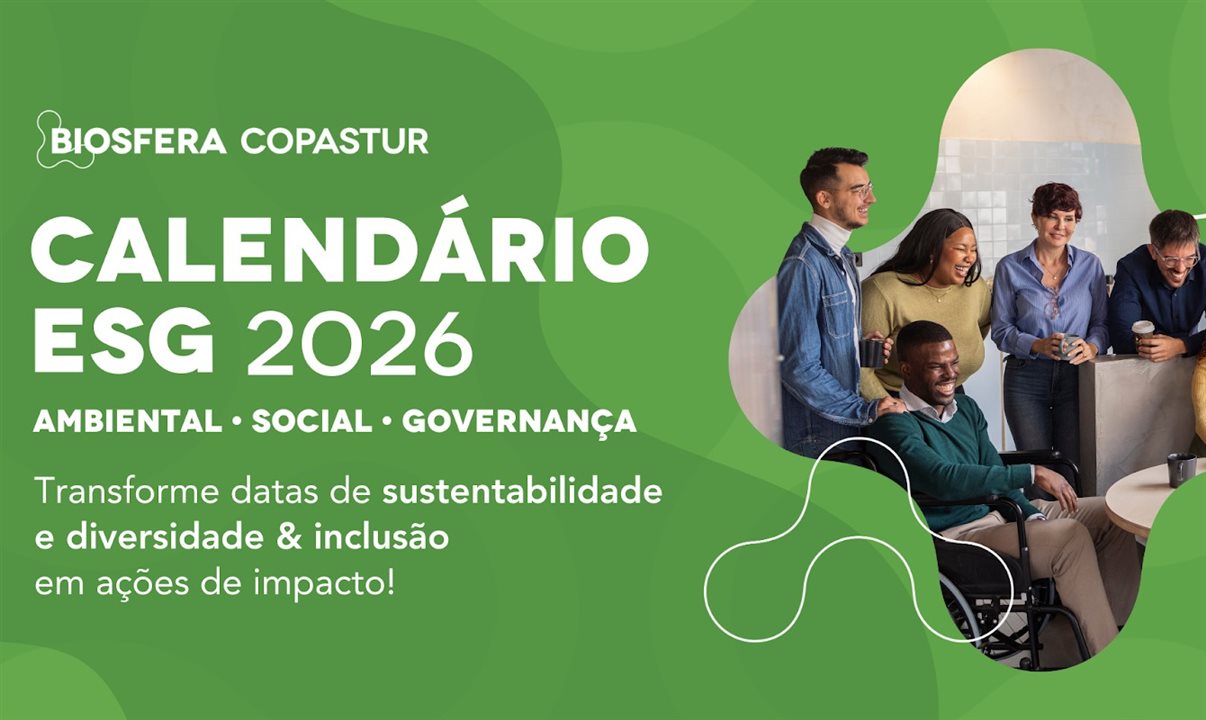 BIOSFERA COPASTUR

CALENDÁRIO ESG 2026

AMBIENTAL • SOCIAL • GOVERNANÇA

Transforme datas de sustentabilidade e diversidade & inclusão em ações de impacto!